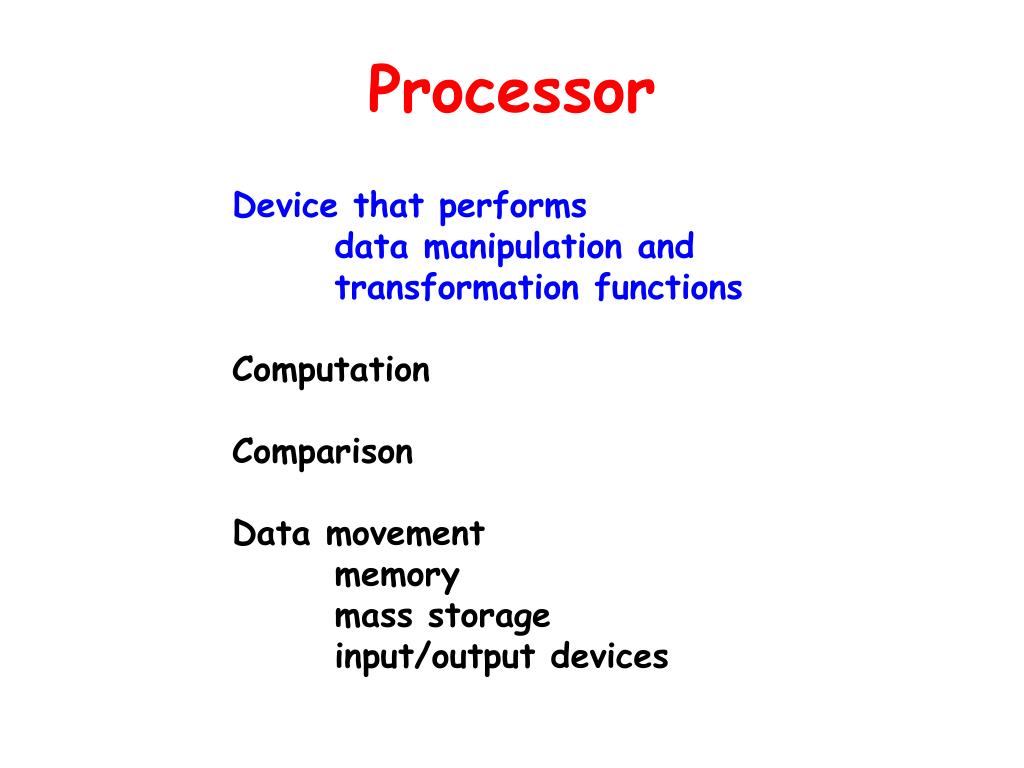 Processor

Device that performs
data manipulation and
transformation functions

Computation

Comparison

Data movement
memory
mass storage
input/output devices